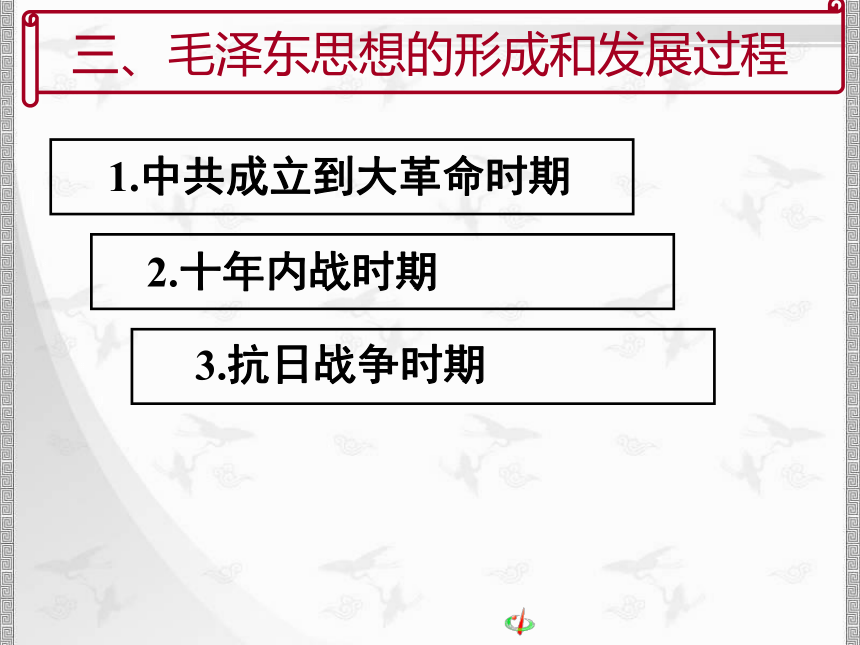 三、毛泽东思想的形成和发展过程

1.中共成立到大革命时期

2.十年内战时期

3.抗日战争时期